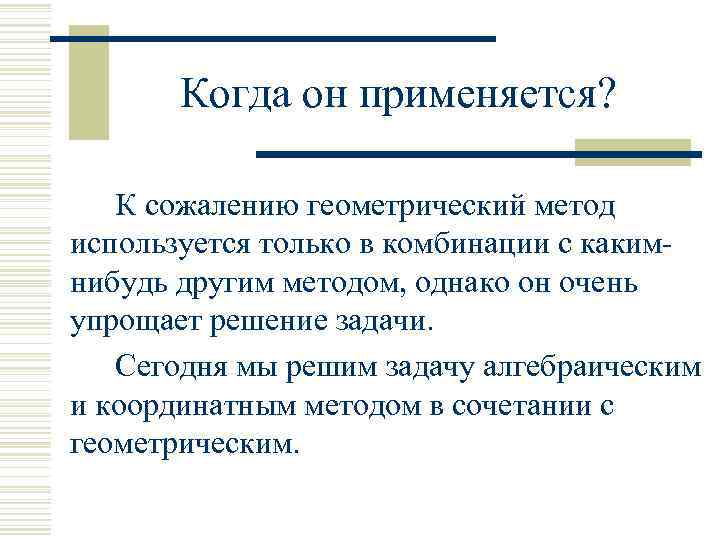 Когда он применяется?

К сожалению геометрический метод используется только в комбинации с каким-нибудь другим методом, однако он очень упрощает решение задачи.

Сегодня мы решим задачу алгебраическим и координатным методом в сочетании с геометрическим.